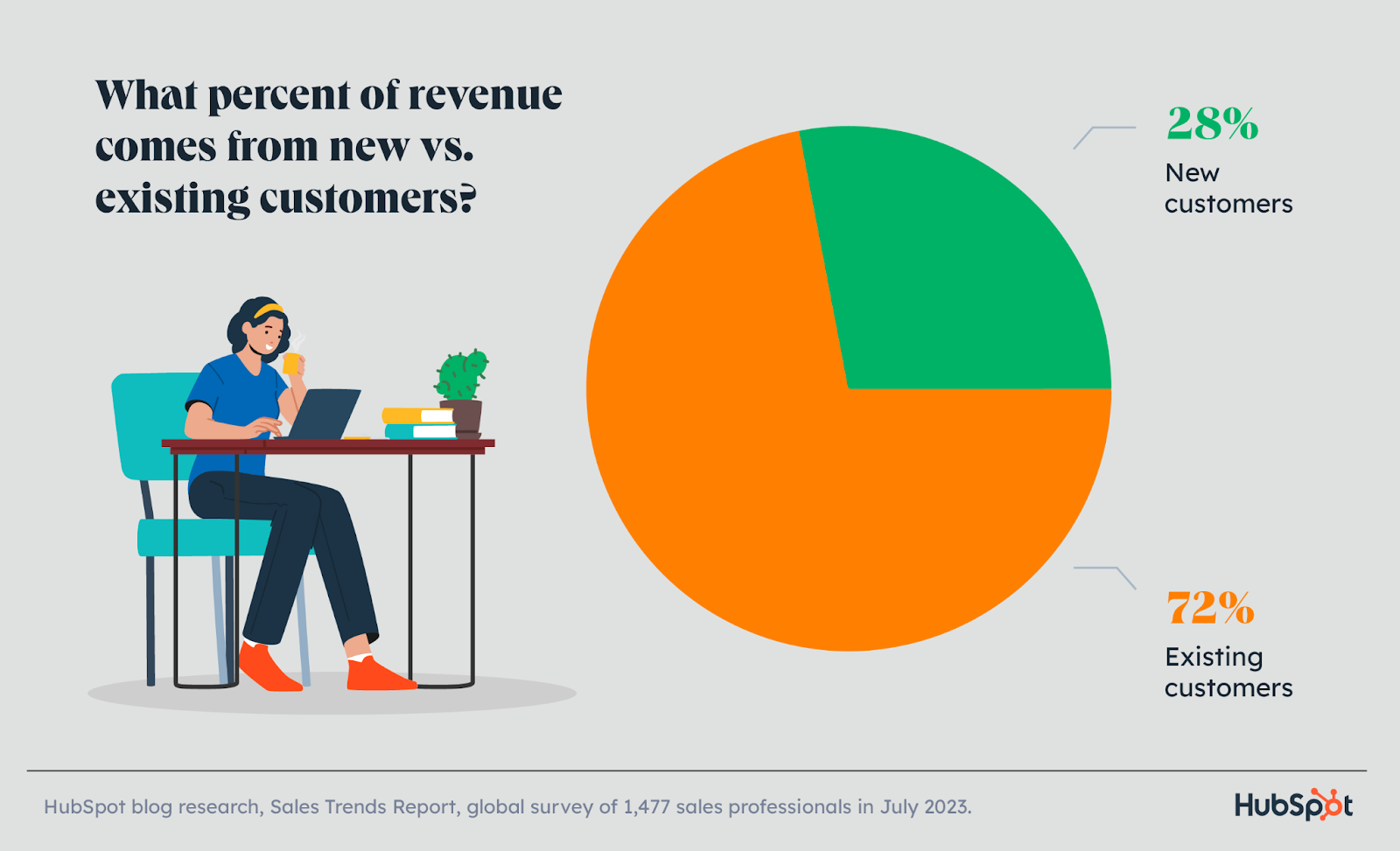 What percent of revenue comes from new vs. existing customers?

28%
New customers

72%
Existing customers

HubSpot blog research, Sales Trends Report, global survey of 1,477 sales professionals in July 2023.

HubSpot